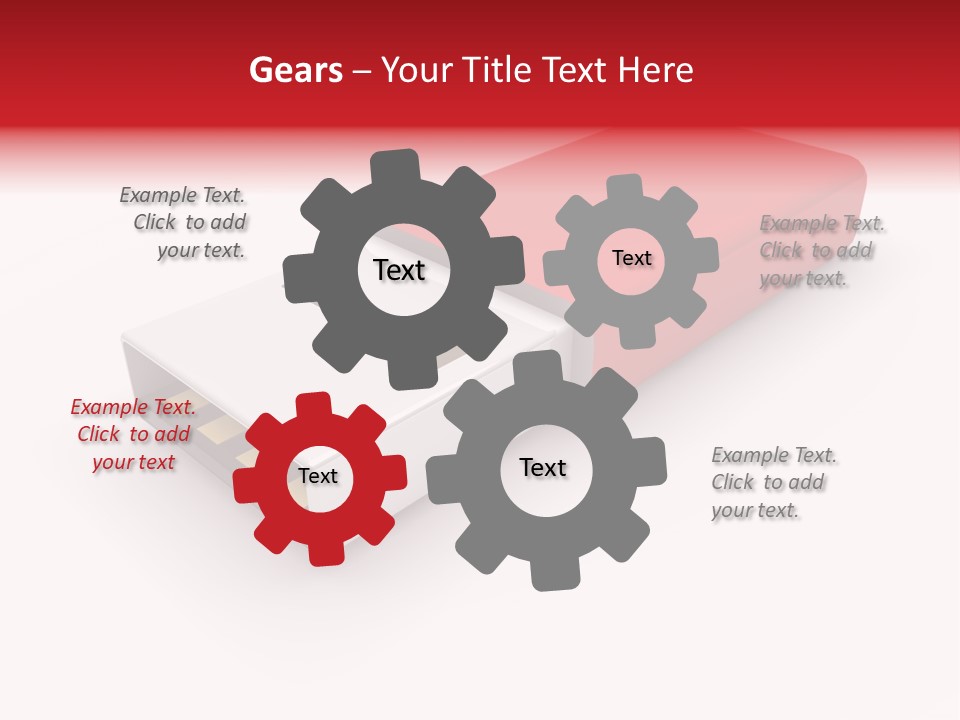 Gears – Your Title Text Here

Example Text. Click to add your text.

Text

Text

Example Text. Click to add your text.

Example Text. Click to add your text

Text

Text

Example Text. Click to add your text.